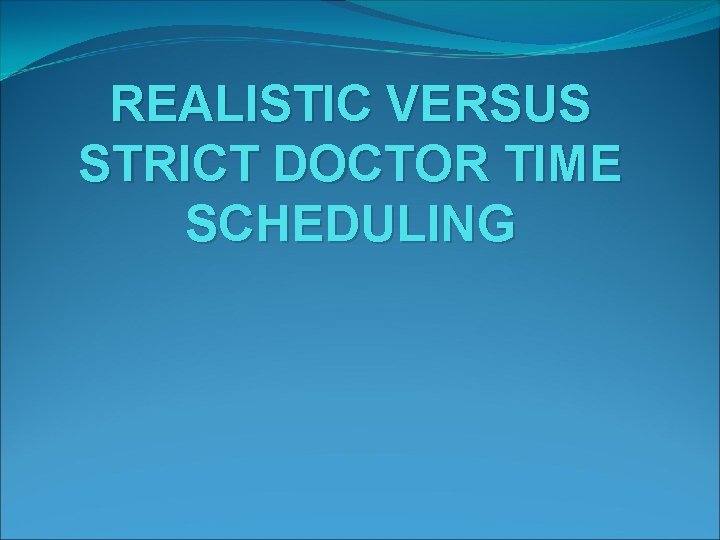 REALISTIC VERSUS STRICT DOCTOR TIME SCHEDULING